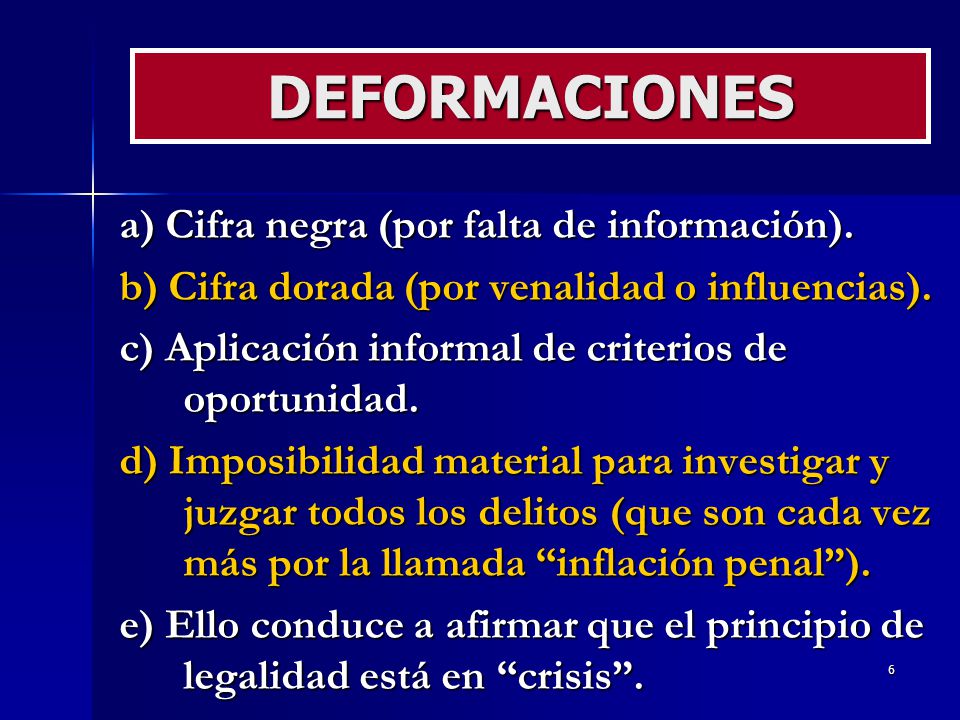 DEFORMACIONES

a) Cifra negra (por falta de información).

b) Cifra dorada (por venalidad o influencias).

c) Aplicación informal de criterios de oportunidad.

d) Imposibilidad material para investigar y juzgar todos los delitos (que son cada vez más por la llamada “inflación penal”).

e) Ello conduce a afirmar que el principio de legalidad está en “crisis”.

6